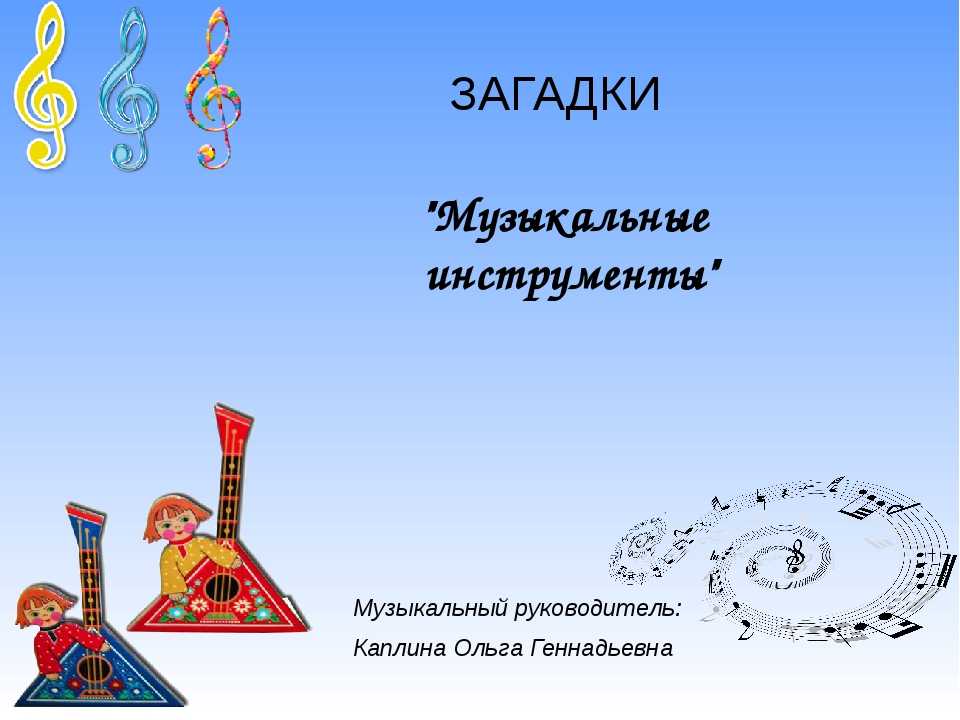 ЗАГАДКИ

"Музыкальные инструменты"

Музыкальный руководитель:
Каплина Ольга Геннадьевна